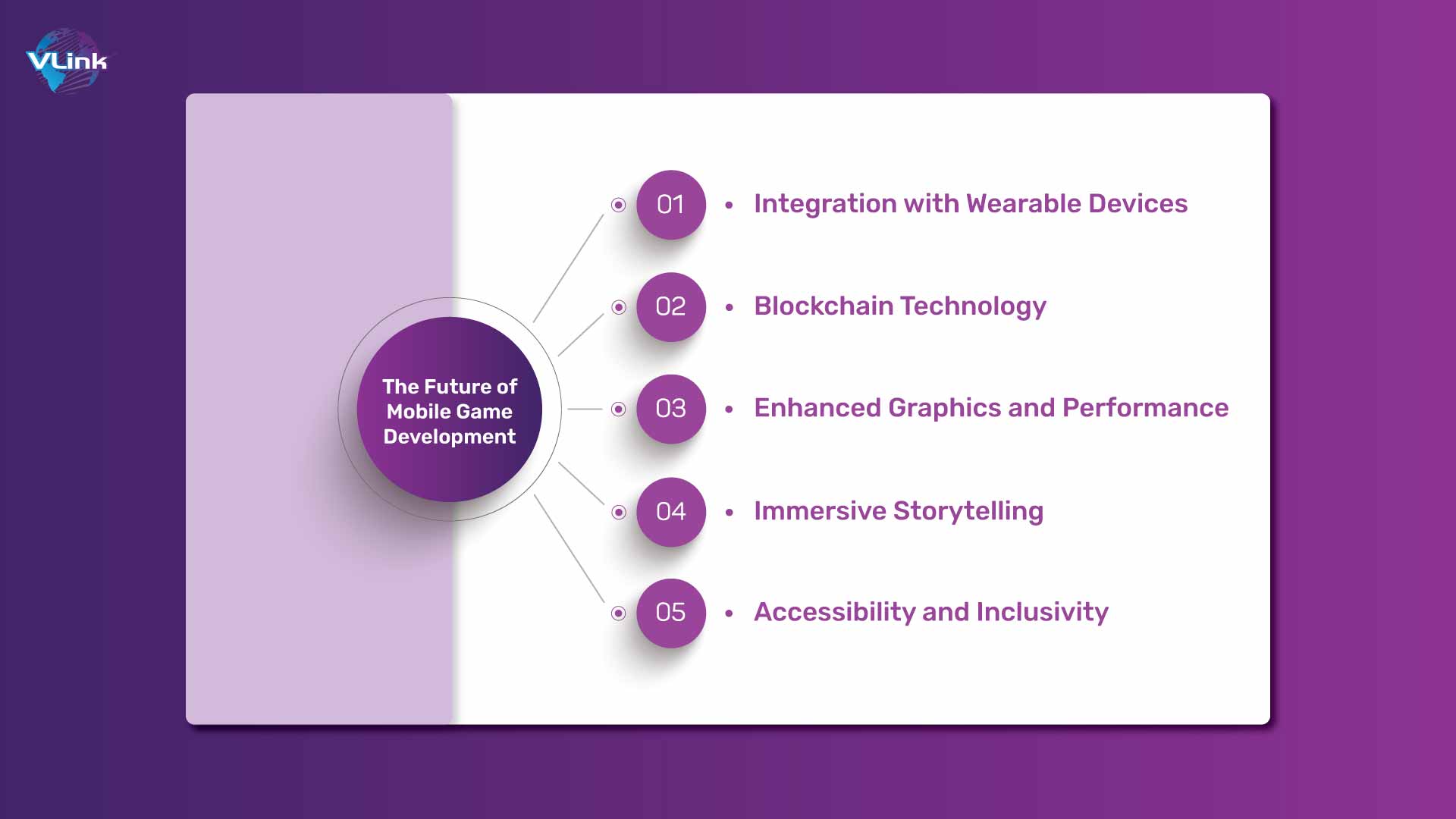 VLink

The Future of Mobile Game Development

01 • Integration with Wearable Devices

02 • Blockchain Technology

03 • Enhanced Graphics and Performance

04 • Immersive Storytelling

05 • Accessibility and Inclusivity